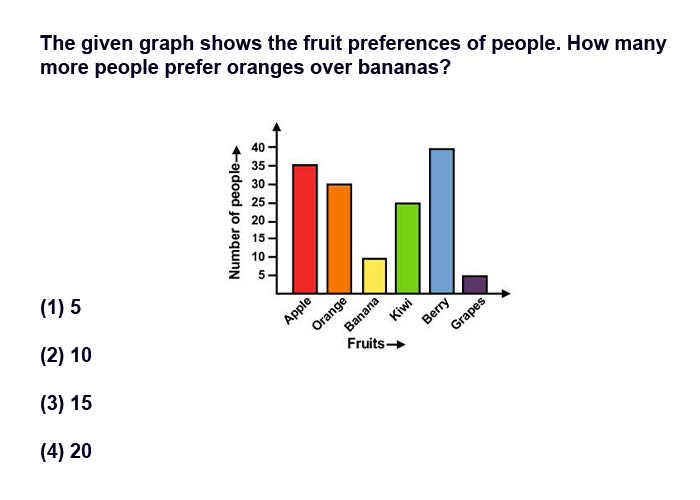 The given graph shows the fruit preferences of people. How many more people prefer oranges over bananas?

Number of people→
40
35
30
25
20
15
10
5
Apple
Orange
Banana
Kiwi
Berry
Grapes
Fruits→

(1) 5

(2) 10

(3) 15

(4) 20